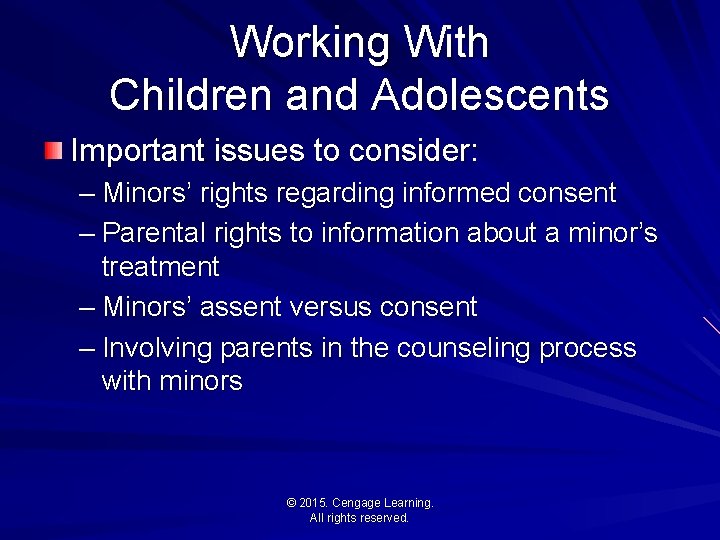 Working With
Children and Adolescents

Important issues to consider:

– Minors’ rights regarding informed consent

– Parental rights to information about a minor’s treatment

– Minors’ assent versus consent

– Involving parents in the counseling process with minors

© 2015. Cengage Learning.
All rights reserved.